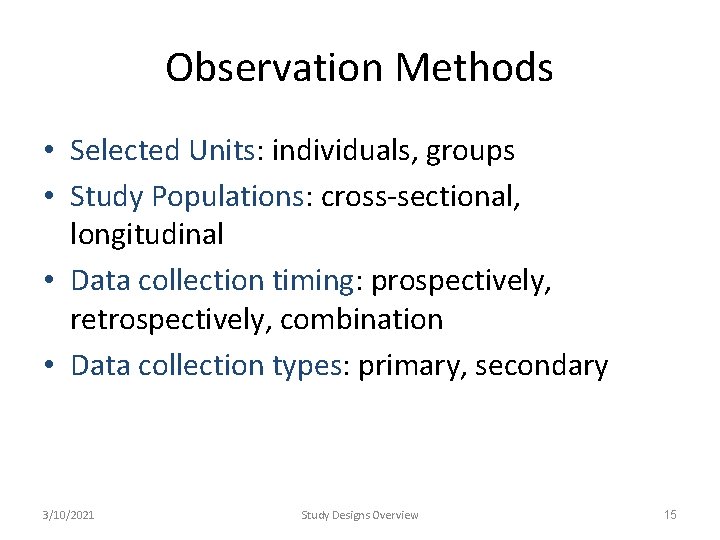 Observation Methods

• Selected Units: individuals, groups
• Study Populations: cross-sectional, longitudinal
• Data collection timing: prospectively, retrospectively, combination
• Data collection types: primary, secondary

3/10/2021 Study Designs Overview 15